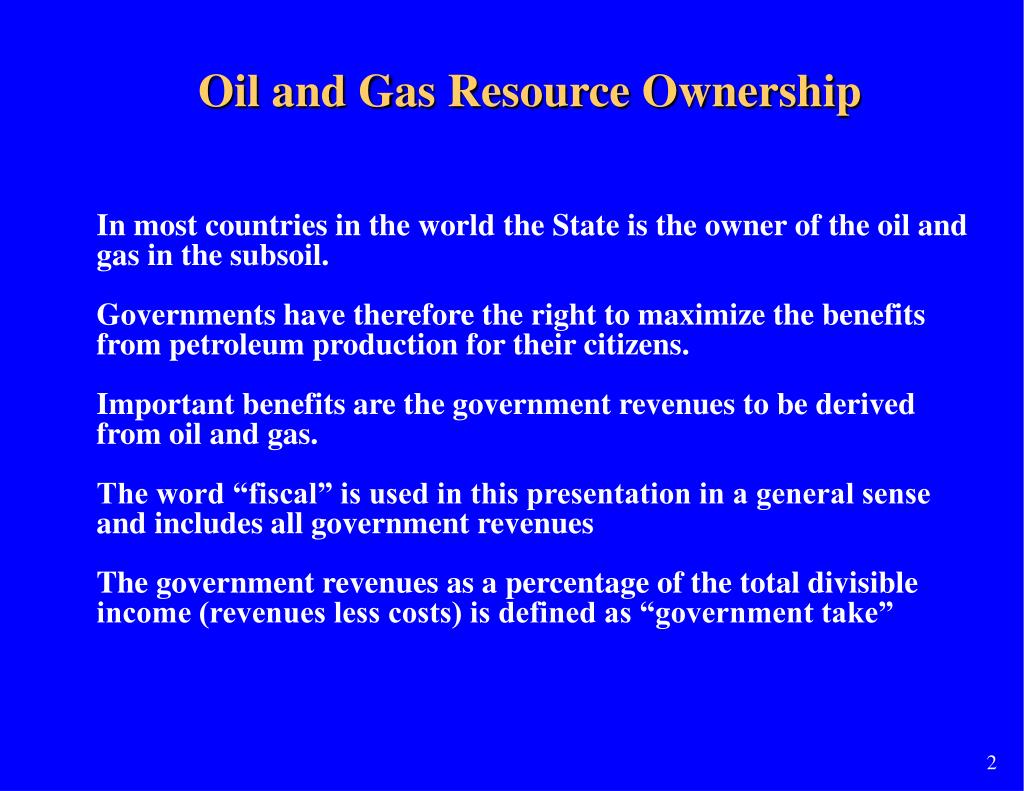 Oil and Gas Resource Ownership

In most countries in the world the State is the owner of the oil and gas in the subsoil.

Governments have therefore the right to maximize the benefits from petroleum production for their citizens.

Important benefits are the government revenues to be derived from oil and gas.

The word “fiscal” is used in this presentation in a general sense and includes all government revenues

The government revenues as a percentage of the total divisible income (revenues less costs) is defined as “government take”

2